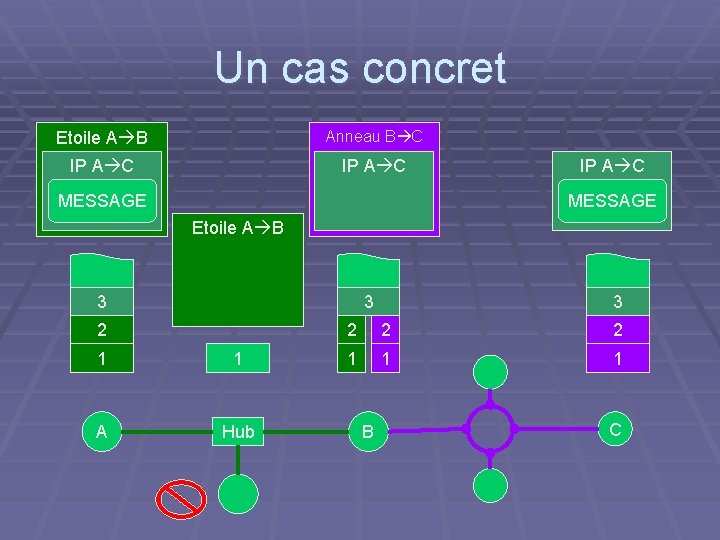 Un cas concret

Etoile A→B
IP A→C
MESSAGE

Etoile A→B

Anneau B→C
IP A→C

IP A→C
MESSAGE

3
2
1

1

3
2 2
1 1

3
2
1

A
Hub
B
C